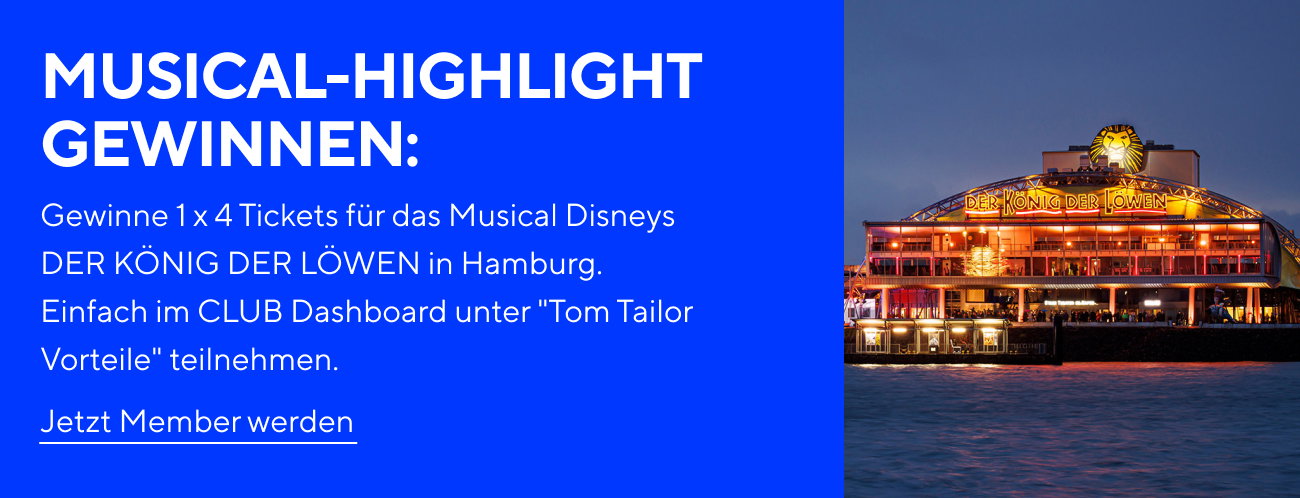 MUSICAL-HIGHLIGHT GEWINNEN:

Gewinne 1 x 4 Tickets für das Musical Disneys DER KÖNIG DER LÖWEN in Hamburg. Einfach im CLUB Dashboard unter "Tom Tailor Vorteile" teilnehmen.

Jetzt Member werden

DER KÖNIG DER LÖWEN